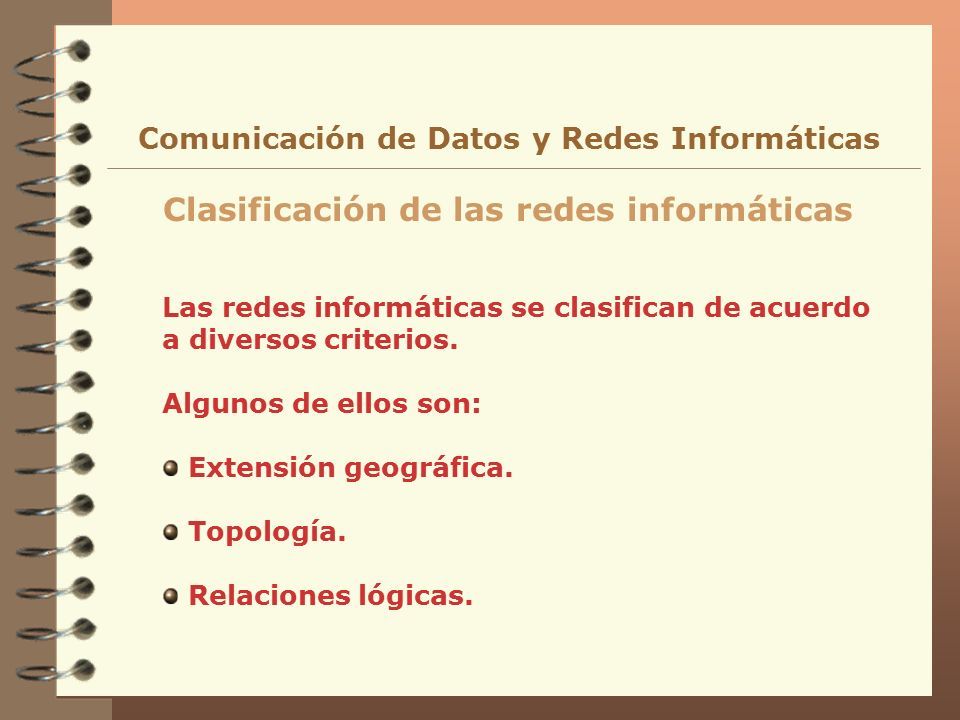 Comunicación de Datos y Redes Informáticas

Clasificación de las redes informáticas

Las redes informáticas se clasifican de acuerdo a diversos criterios.

Algunos de ellos son:

Extensión geográfica.

Topología.

Relaciones lógicas.